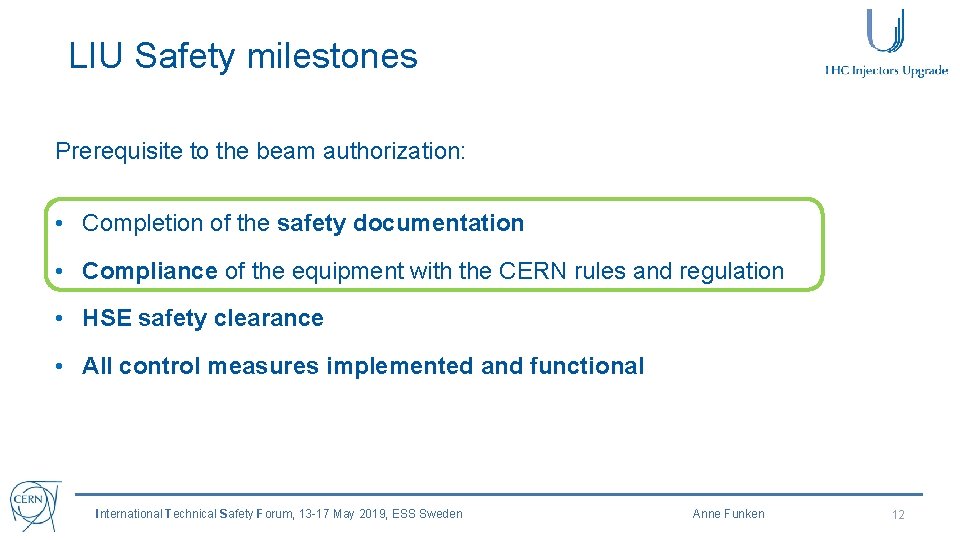 LIU Safety milestones

LHC Injectors Upgrade

Prerequisite to the beam authorization:

• Completion of the safety documentation

• Compliance of the equipment with the CERN rules and regulation

• HSE safety clearance

• All control measures implemented and functional

CERN

International Technical Safety Forum, 13-17 May 2019, ESS Sweden

Anne Funken

12